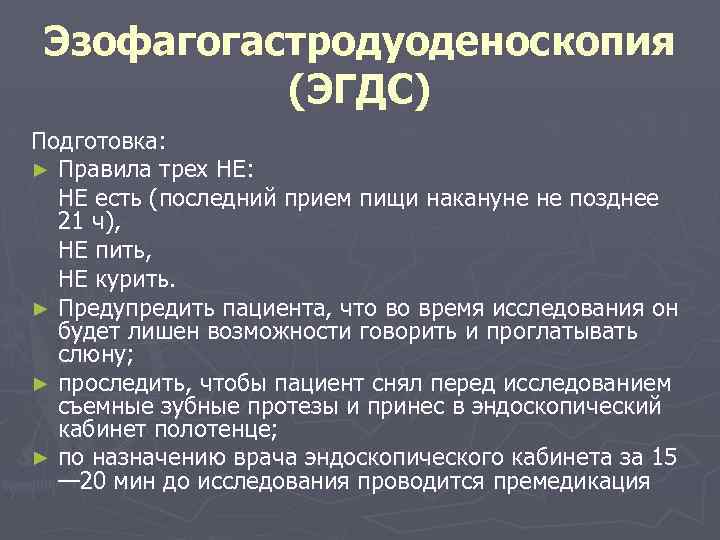 Эзофагогастродуоденоскопия (ЭГДС)

Подготовка:

► Правила трех НЕ:
НЕ есть (последний прием пищи накануне не позднее 21 ч),
НЕ пить,
НЕ курить.

► Предупредить пациента, что во время исследования он будет лишен возможности говорить и проглатывать слюну;

► проследить, чтобы пациент снял перед исследованием съемные зубные протезы и принес в эндоскопический кабинет полотенце;

► по назначению врача эндоскопического кабинета за 15—20 мин до исследования проводится премедикация